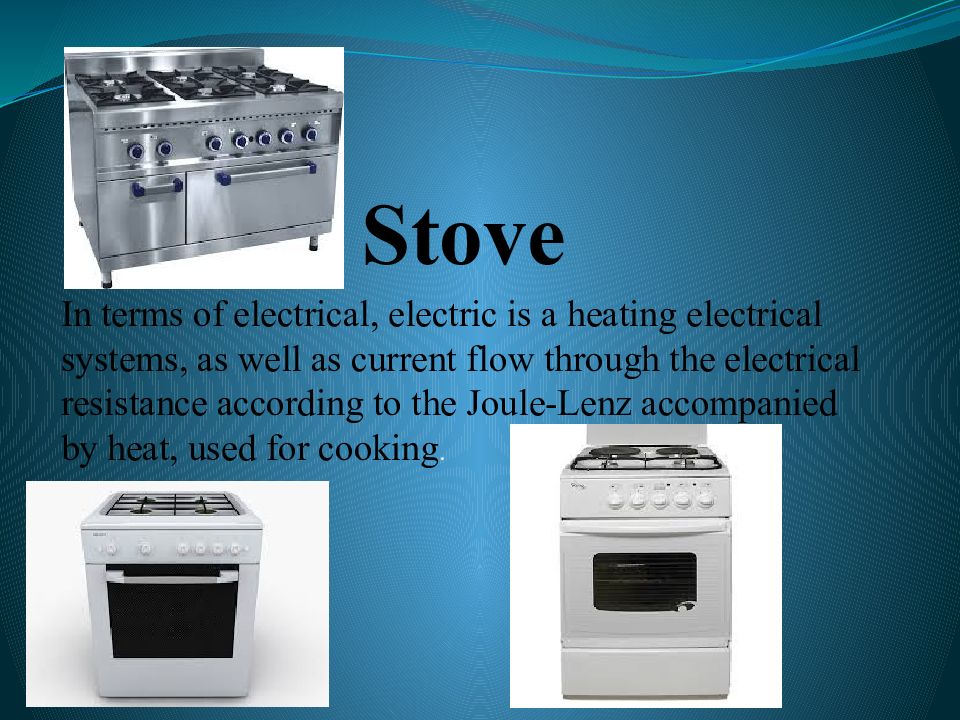 Stove

In terms of electrical, electric is a heating electrical systems, as well as current flow through the electrical resistance according to the Joule-Lenz accompanied by heat, used for cooking.